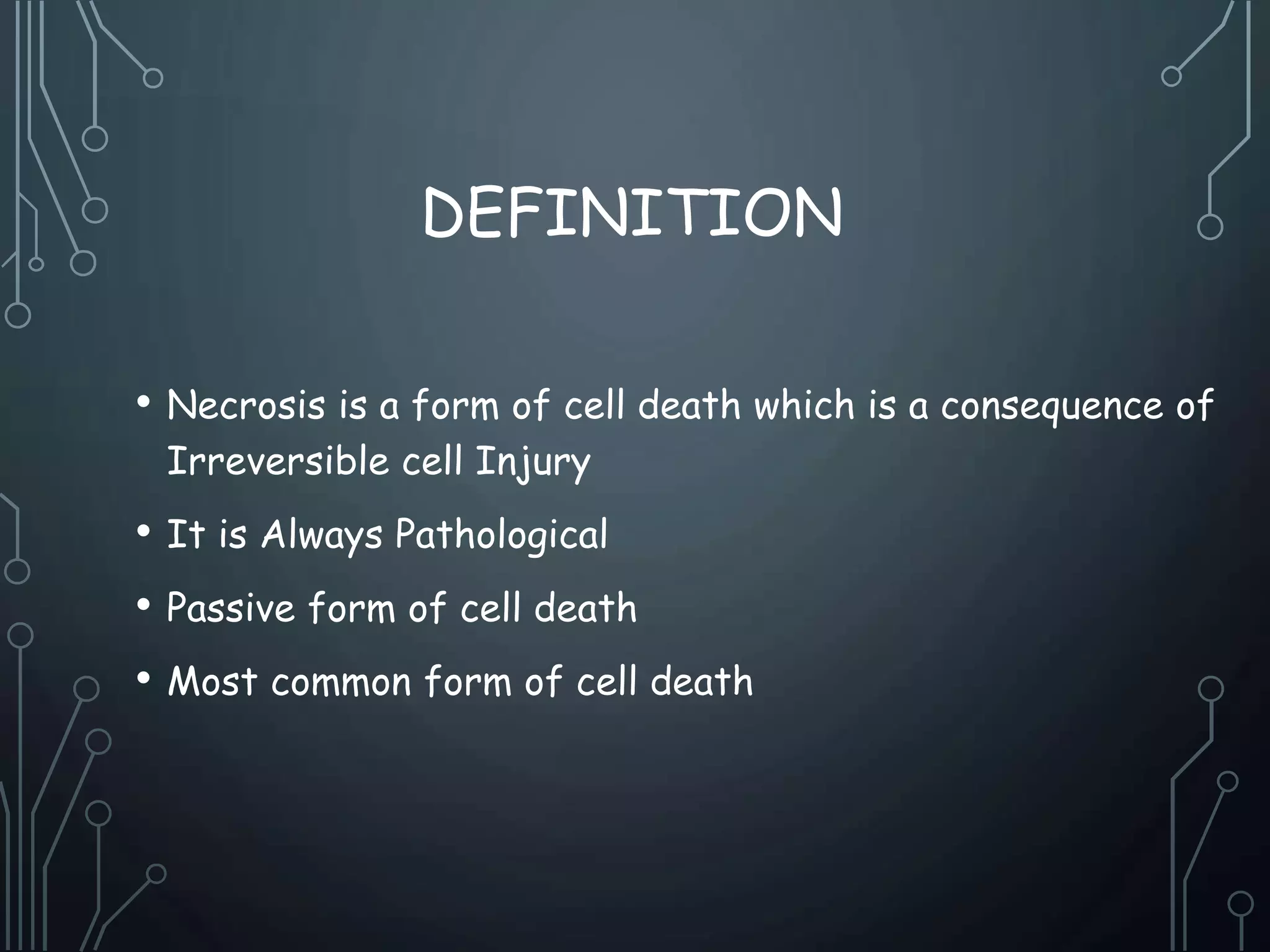 DEFINITION

• Necrosis is a form of cell death which is a consequence of Irreversible cell Injury

• It is Always Pathological

• Passive form of cell death

• Most common form of cell death